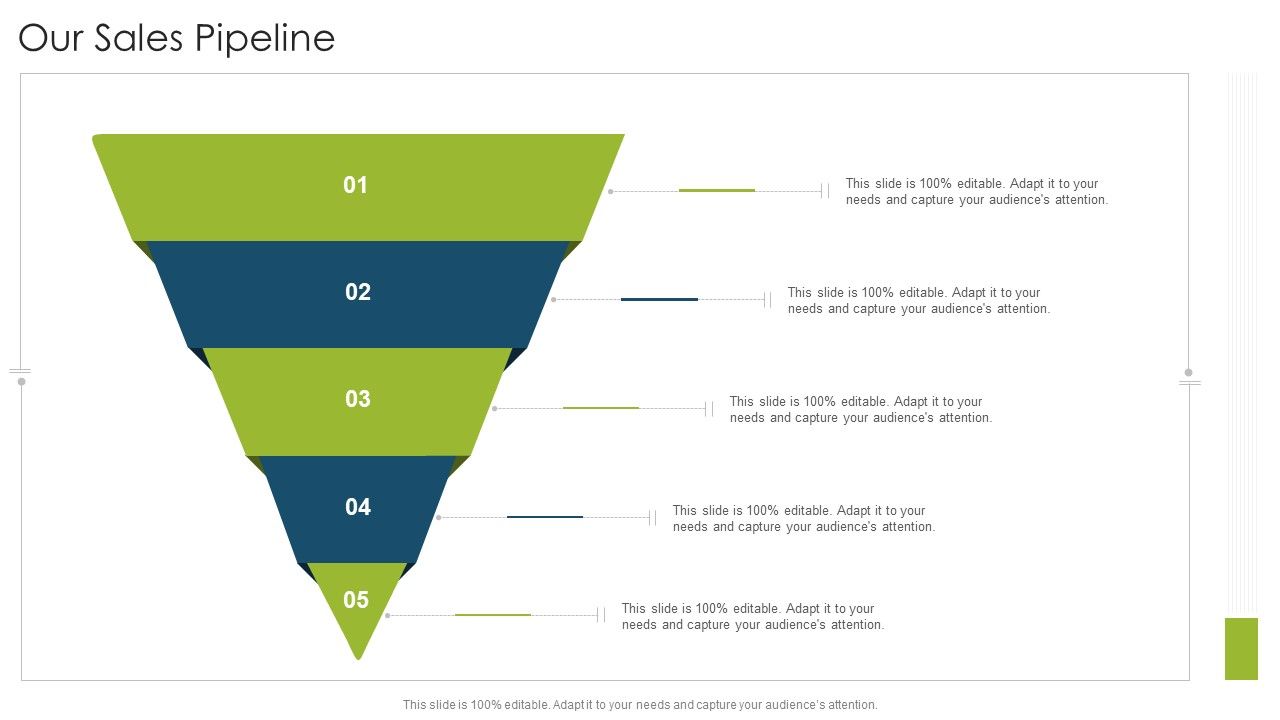 Our Sales Pipeline

01

This slide is 100% editable. Adapt it to your needs and capture your audience's attention.

02

This slide is 100% editable. Adapt it to your needs and capture your audience's attention.

03

This slide is 100% editable. Adapt it to your needs and capture your audience's attention.

04

This slide is 100% editable. Adapt it to your needs and capture your audience's attention.

05

This slide is 100% editable. Adapt it to your needs and capture your audience's attention.

This slide is 100% editable. Adapt it to your needs and capture your audience's attention.